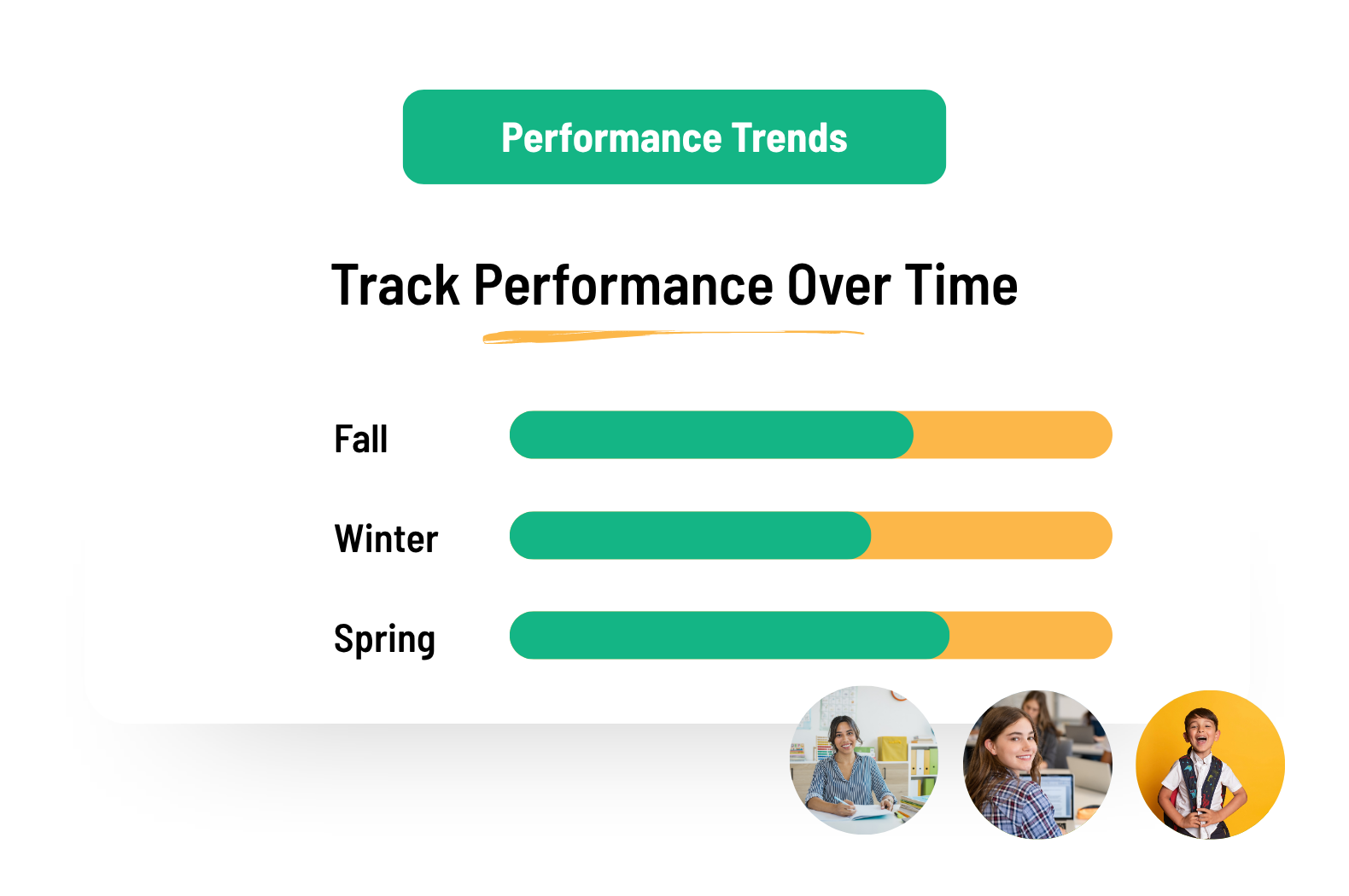 Performance Trends

Track Performance Over Time

Fall

Winter

Spring